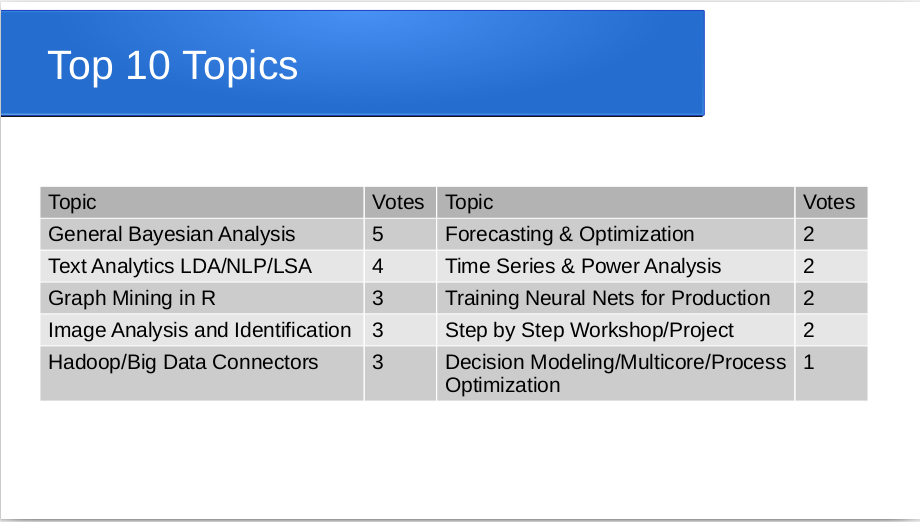 Top 10 Topics

| Topic | Votes | Topic | Votes |
|---|---|---|---|
| General Bayesian Analysis | 5 | Forecasting & Optimization | 2 |
| Text Analytics LDA/NLP/LSA | 4 | Time Series & Power Analysis | 2 |
| Graph Mining in R | 3 | Training Neural Nets for Production | 2 |
| Image Analysis and Identification | 3 | Step by Step Workshop/Project | 2 |
| Hadoop/Big Data Connectors | 3 | Decision Modeling/Multicore/Process Optimization | 1 |